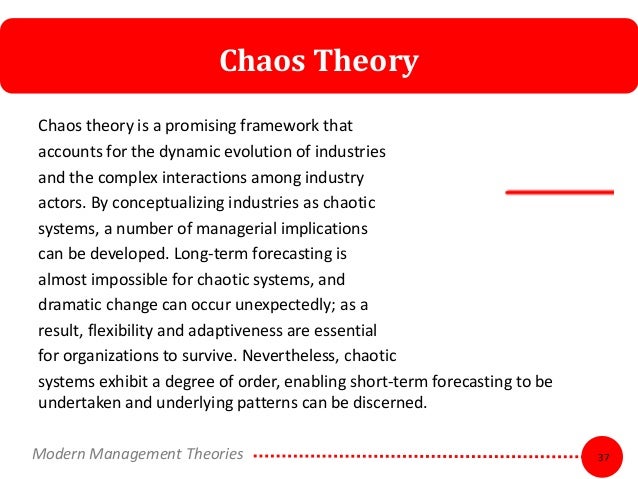 Chaos Theory

Chaos theory is a promising framework that accounts for the dynamic evolution of industries and the complex interactions among industry actors. By conceptualizing industries as chaotic systems, a number of managerial implications can be developed. Long-term forecasting is almost impossible for chaotic systems, and dramatic change can occur unexpectedly; as a result, flexibility and adaptiveness are essential for organizations to survive. Nevertheless, chaotic systems exhibit a degree of order, enabling short-term forecasting to be undertaken and underlying patterns can be discerned.

Modern Management Theories

37